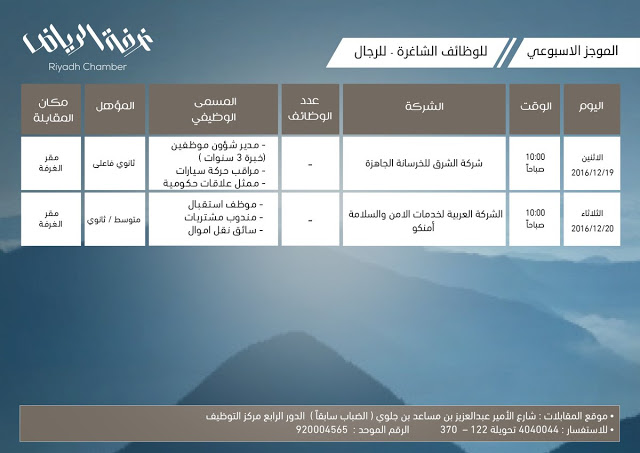 غرفة الرياض
Riyadh Chamber

الموجز الاسبوعي

للوظائف الشاغرة - للرجال

| اليوم | الوقت | الشركة | عدد الوظائف | المسمى الوظيفي | المؤهل | مكان المقابلة |
|---|---|---|---|---|---|---|
| الاثنين 2016/12/19 | 10:00 صباحاً | شركة الشرق للخرسانة الجاهزة | - | - مدير شؤون موظفين (خبرة 3 سنوات ) - مراقب حركة سيارات - ممثل علاقات حكومية | ثانوي فاعلى | مقر الغرفة |
| الثلاثاء 2016/12/20 | 10:00 صباحاً | الشركة العربية لخدمات الامن والسلامة أمنكو | - | - موظف استقبال - مندوب مشتريات - سائق نقل اموال | متوسط / ثانوي | مقر الغرفة |

• موقع المقابلات : شارع الأمير عبدالعزيز بن مساعد بن جلوي ( الضباب سابقاً ) الدور الرابع مركز التوظيف
• للاستفسار : 4040044 تحويلة 122 – 370 الرقم الموحد : 920004565